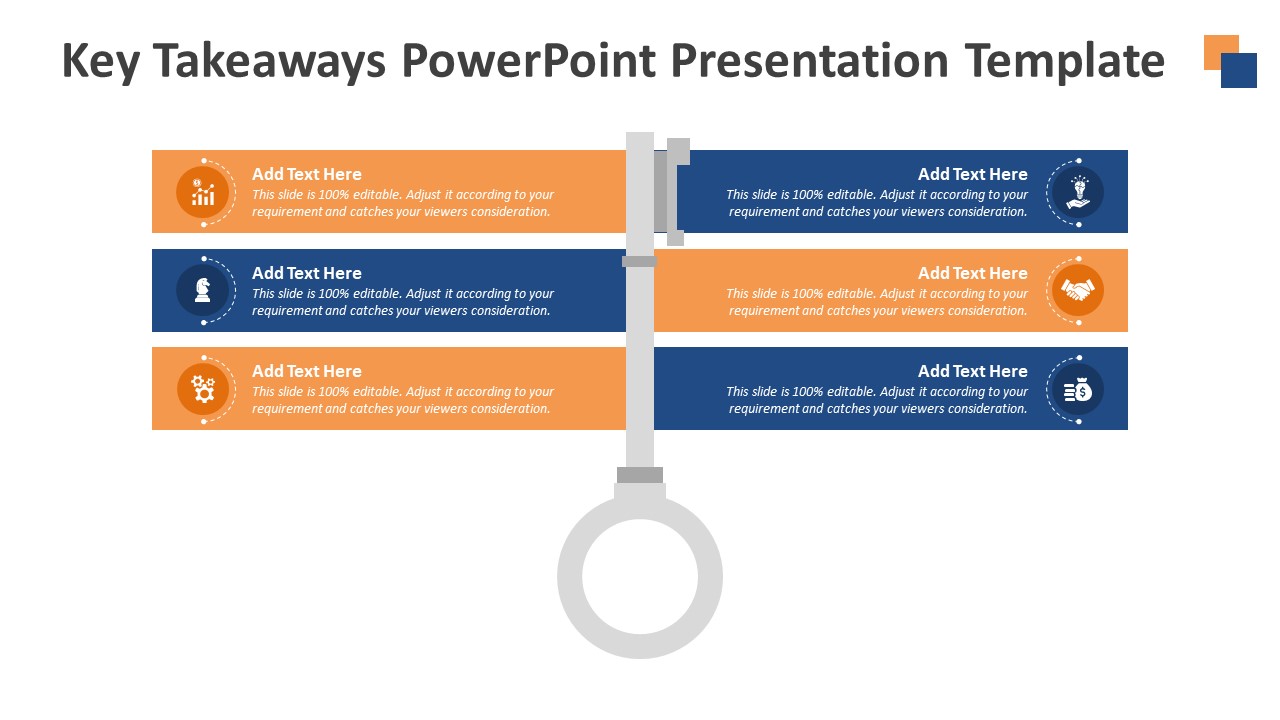 Key Takeaways PowerPoint Presentation Template

Add Text Here
This slide is 100% editable. Adjust it according to your requirement and catches your viewers consideration.

Add Text Here
This slide is 100% editable. Adjust it according to your requirement and catches your viewers consideration.

Add Text Here
This slide is 100% editable. Adjust it according to your requirement and catches your viewers consideration.

Add Text Here
This slide is 100% editable. Adjust it according to your requirement and catches your viewers consideration.

Add Text Here
This slide is 100% editable. Adjust it according to your requirement and catches your viewers consideration.

Add Text Here
This slide is 100% editable. Adjust it according to your requirement and catches your viewers consideration.